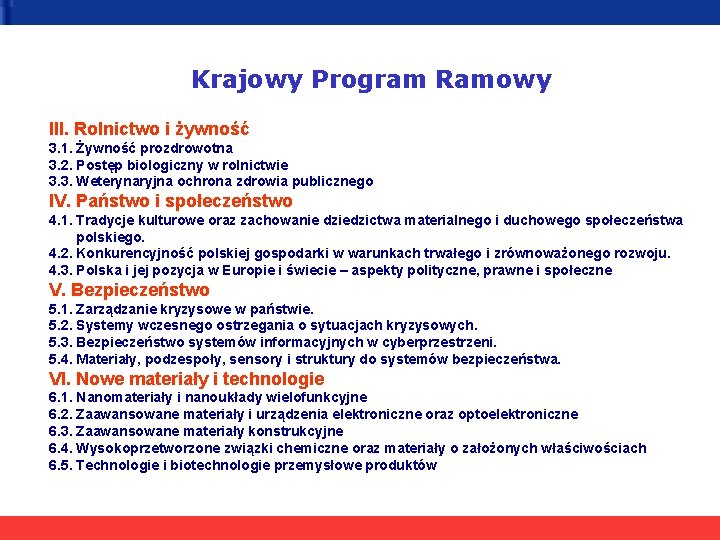 Krajowy Program Ramowy

III. Rolnictwo i żywność
3.1. Żywność prozdrowotna
3.2. Postęp biologiczny w rolnictwie
3.3. Weterynaryjna ochrona zdrowia publicznego
IV. Państwo i społeczeństwo
4.1. Tradycje kulturowe oraz zachowanie dziedzictwa materialnego i duchowego społeczeństwa polskiego.
4.2. Konkurencyjność polskiej gospodarki w warunkach trwałego i zrównoważonego rozwoju.
4.3. Polska i jej pozycja w Europie i świecie – aspekty polityczne, prawne i społeczne
V. Bezpieczeństwo
5.1. Zarządzanie kryzysowe w państwie.
5.2. Systemy wczesnego ostrzegania o sytuacjach kryzysowych.
5.3. Bezpieczeństwo systemów informacyjnych w cyberprzestrzeni.
5.4. Materiały, podzespoły, sensory i struktury do systemów bezpieczeństwa.
VI. Nowe materiały i technologie
6.1. Nanomateriały i nanoukłady wielofunkcyjne
6.2. Zaawansowane materiały i urządzenia elektroniczne oraz optoelektroniczne
6.3. Zaawansowane materiały konstrukcyjne
6.4. Wysokoprzetworzone związki chemiczne oraz materiały o założonych właściwościach
6.5. Technologie i biotechnologie przemysłowe produktów